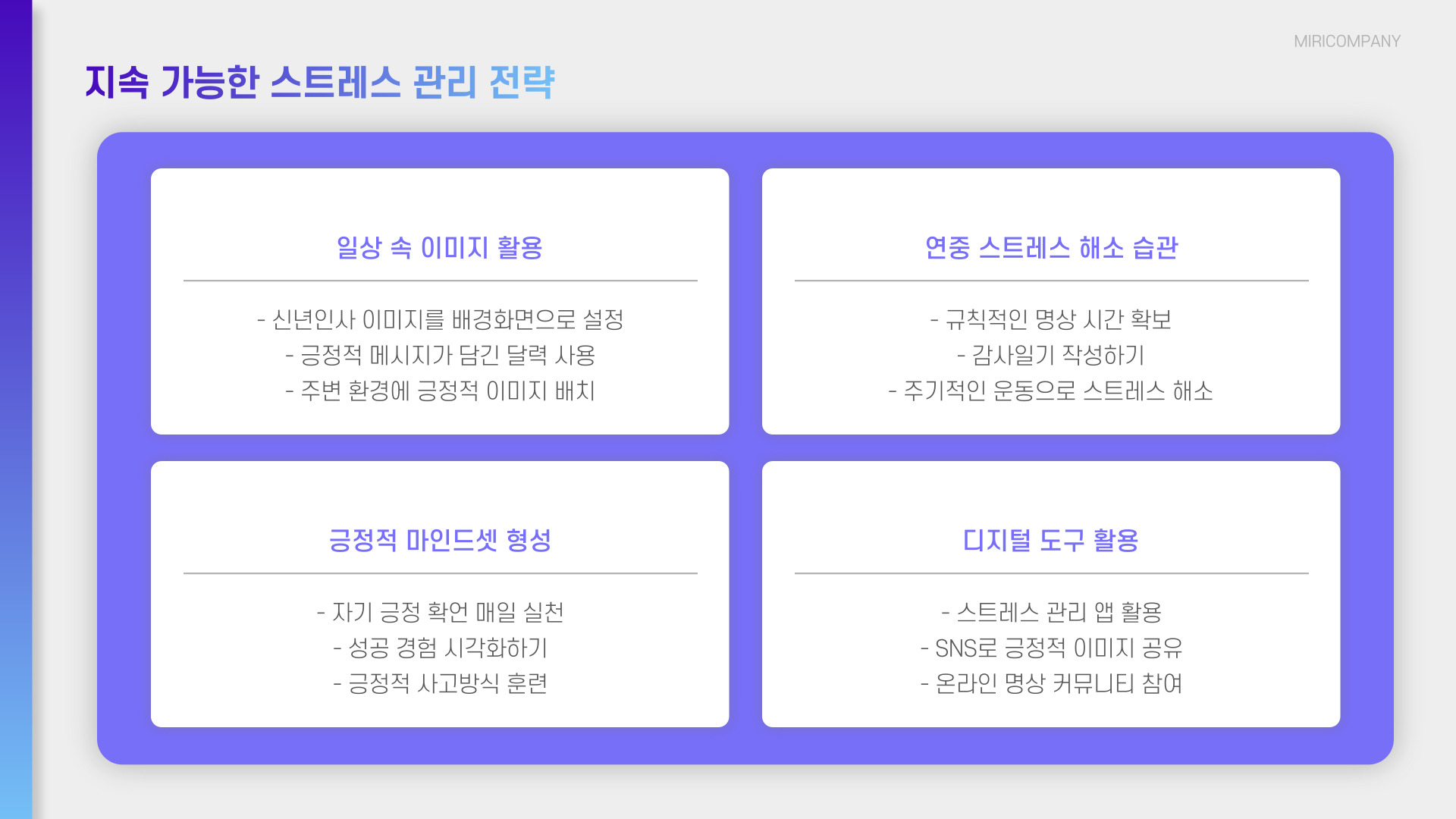 MIRICOMPANY

지속 가능한 스트레스 관리 전략

일상 속 이미지 활용

- 신년인사 이미지를 배경화면으로 설정
- 긍정적 메시지가 담긴 달력 사용
- 주변 환경에 긍정적 이미지 배치

연중 스트레스 해소 습관

- 규칙적인 명상 시간 확보
- 감사일기 작성하기
- 주기적인 운동으로 스트레스 해소

긍정적 마인드셋 형성

- 자기 긍정 확언 매일 실천
- 성공 경험 시각화하기
- 긍정적 사고방식 훈련

디지털 도구 활용

- 스트레스 관리 앱 활용
- SNS로 긍정적 이미지 공유
- 온라인 명상 커뮤니티 참여